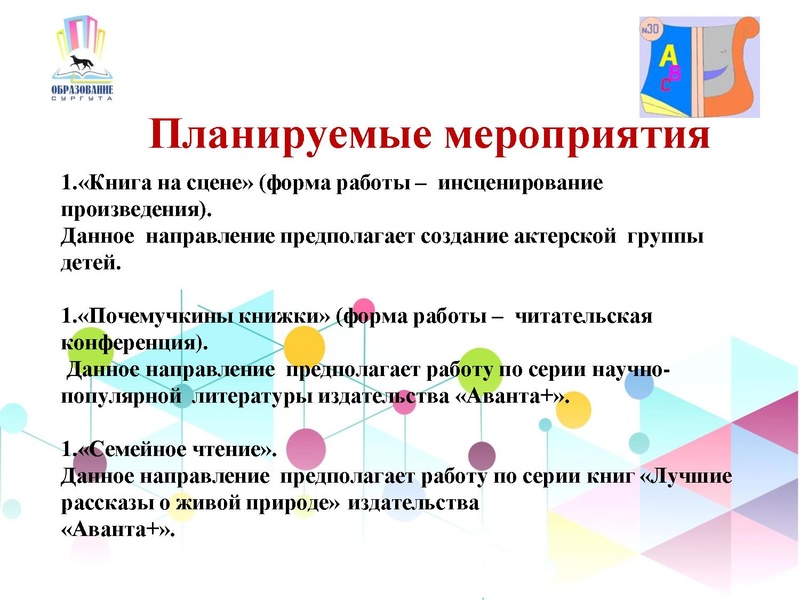 ОБРАЗОВАНИЕ
СУРГУТА

№30
A
B
C

Планируемые мероприятия

1.«Книга на сцене» (форма работы – инсценирование произведения).
Данное направление предполагает создание актерской группы детей.

1.«Почемучкины книжки» (форма работы – читательская конференция).
Данное направление предполагает работу по серии научно-популярной литературы издательства «Аванта+».

1.«Семейное чтение».
Данное направление предполагает работу по серии книг «Лучшие рассказы о живой природе» издательства «Аванта+».